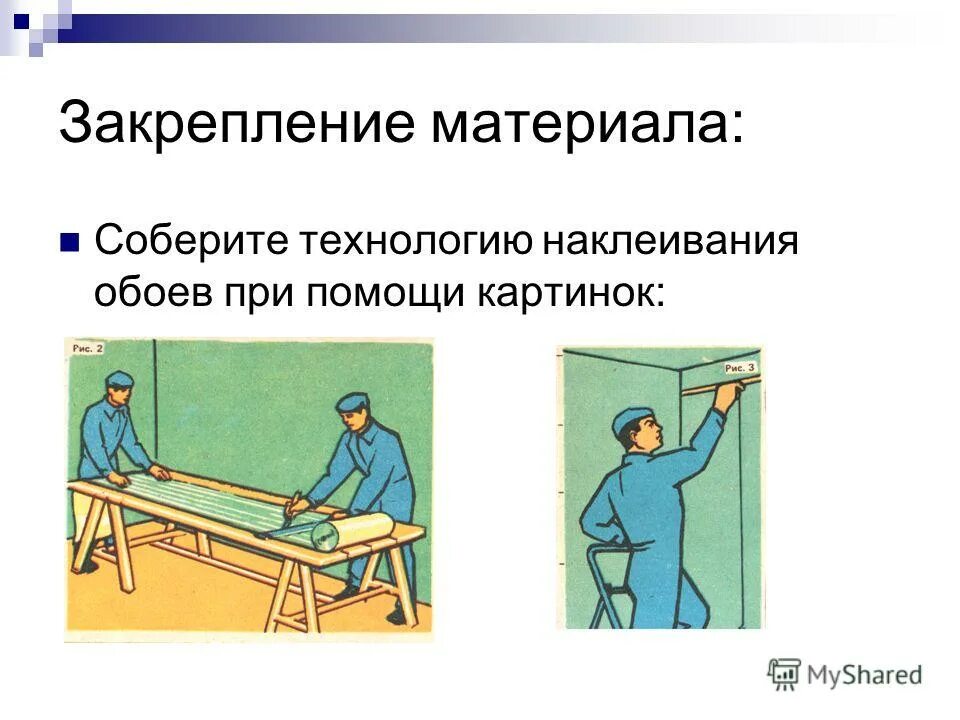 Закрепление материала:

Соберите технологию наклеивания обоев при помощи картинок:

Рис. 2

Рис. 3

MyShared